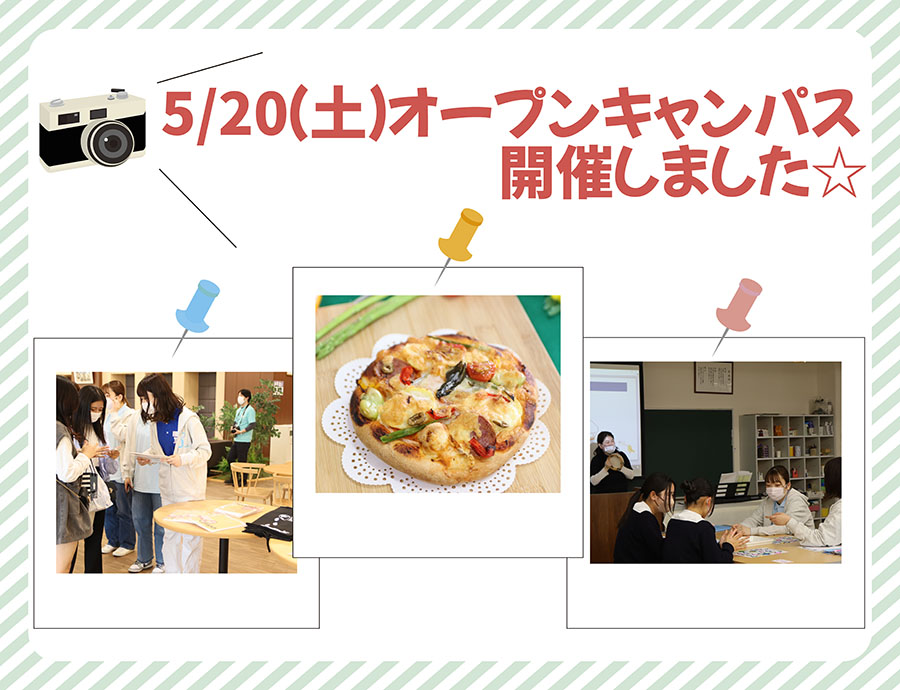 5/20(土)オープンキャンパス
開催しました☆